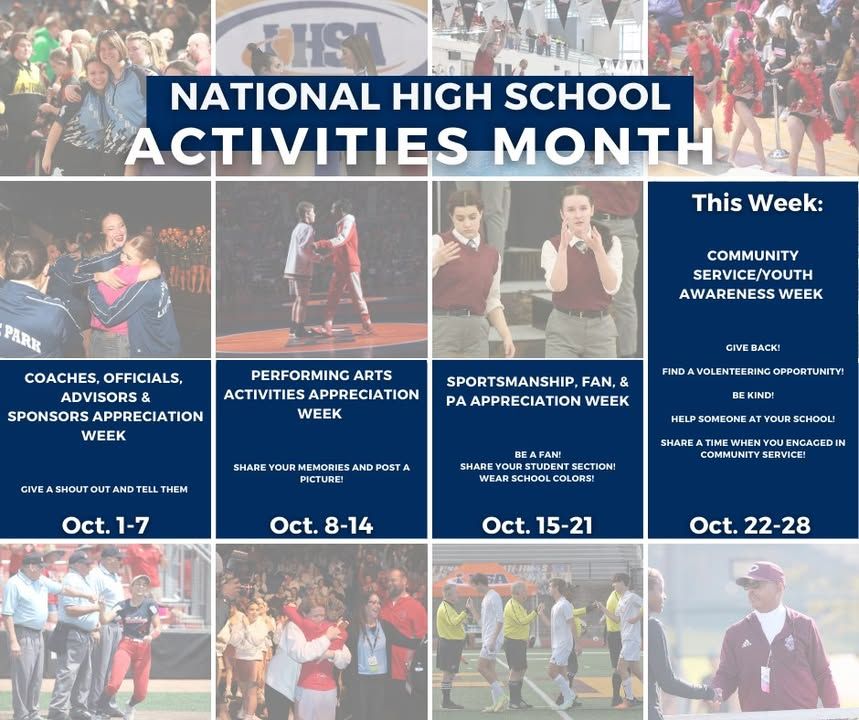 IHSA

NATIONAL HIGH SCHOOL
ACTIVITIES MONTH

PARK

COACHES, OFFICIALS, ADVISORS & SPONSORS APPRECIATION WEEK

GIVE A SHOUT OUT AND TELL THEM

Oct. 1-7

PERFORMING ARTS ACTIVITIES APPRECIATION WEEK

SHARE YOUR MEMORIES AND POST A PICTURE!

Oct. 8-14

SPORTSMANSHIP, FAN, & PA APPRECIATION WEEK

BE A FAN!
SHARE YOUR STUDENT SECTION!
WEAR SCHOOL COLORS!

Oct. 15-21

This Week:

COMMUNITY SERVICE/YOUTH AWARENESS WEEK

GIVE BACK!

FIND A VOLENTEERING OPPORTUNITY!

BE KIND!

HELP SOMEONE AT YOUR SCHOOL!

SHARE A TIME WHEN YOU ENGAGED IN COMMUNITY SERVICE!

Oct. 22-28